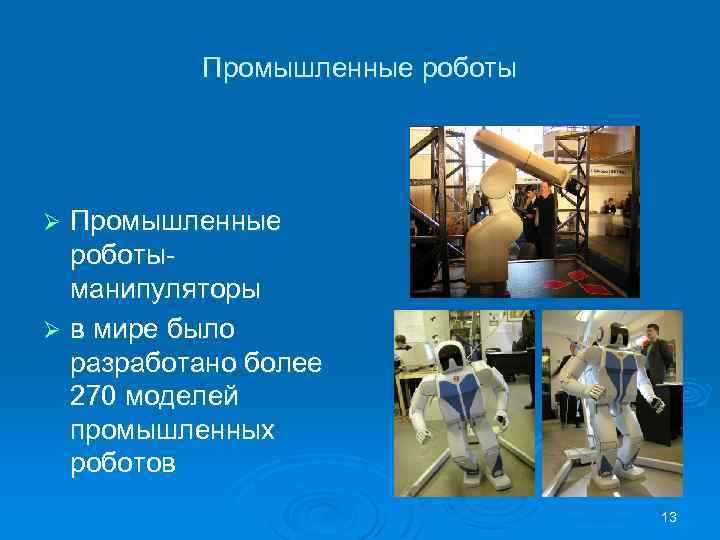 Промышленные роботы

➢ Промышленные роботы-манипуляторы

➢ в мире было разработано более 270 моделей промышленных роботов

13